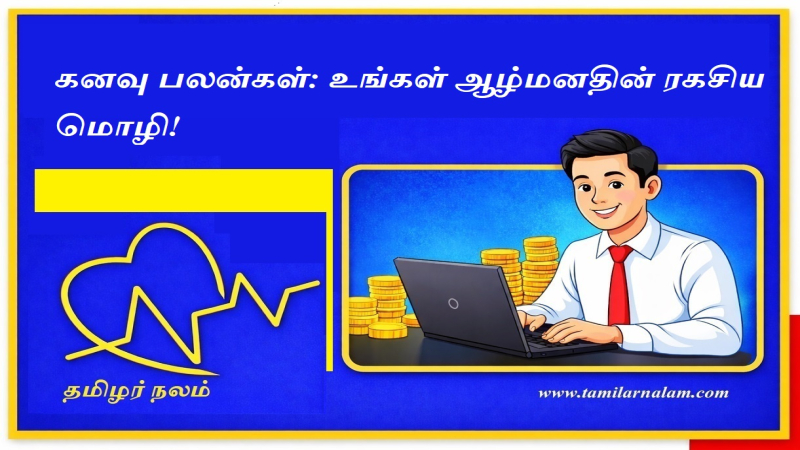 கனவு பலன்கள்: உங்கள் ஆழ்மனதின் ரகசிய மொழி!

தமிழர் நலம்

www.tamilarnalam.com